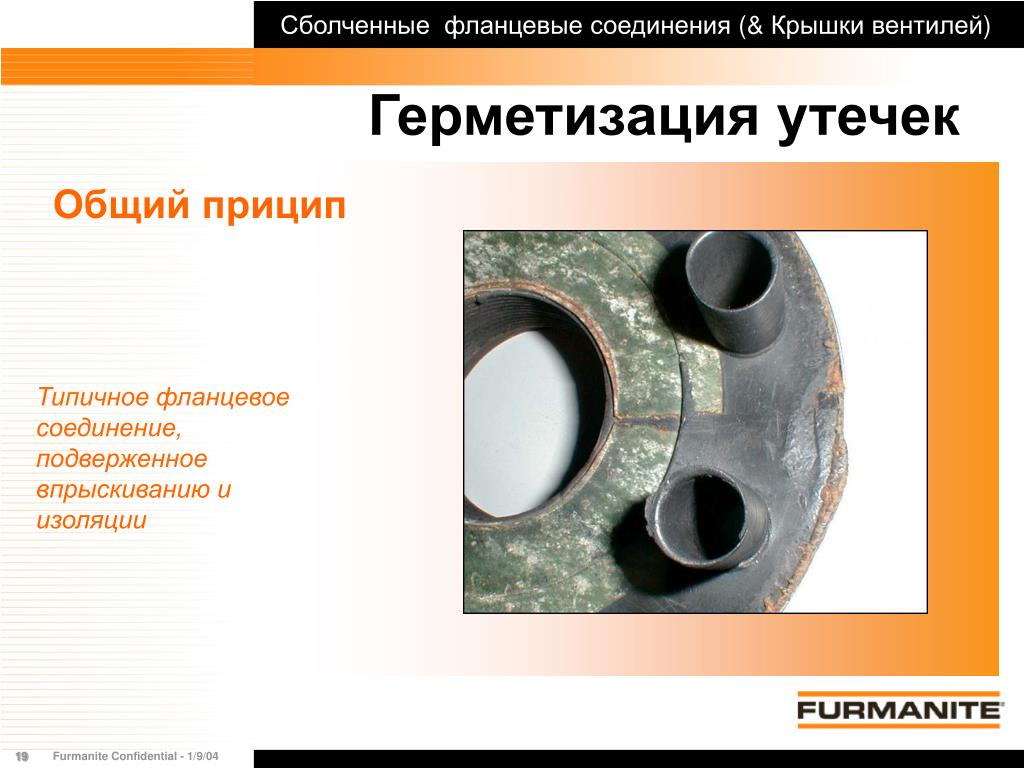 Сболченные фланцевые соединения (& Крышки вентилей)

Герметизация утечек

Общий прицип

Типичное фланцевое соединение, подверженное впрыскиванию и изоляции

FURMANITE

19 Furmanite Confidential - 1/9/04